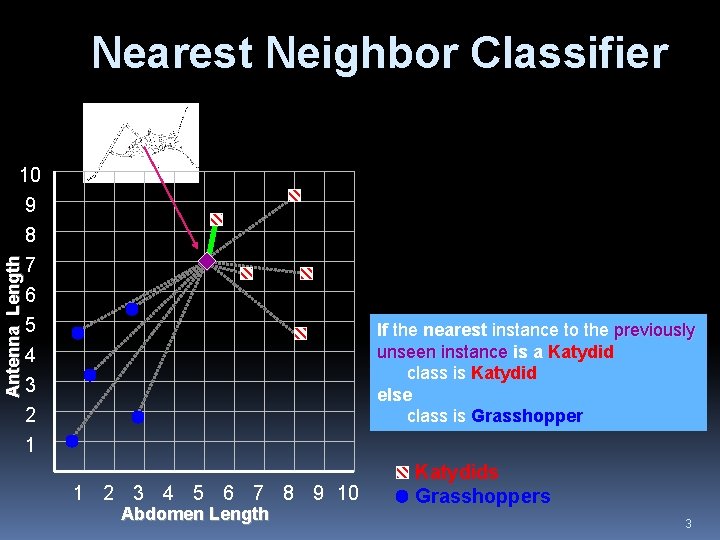 Nearest Neighbor Classifier

10
9
8
7
6
5
4
3
2
1

Antenna Length

1 2 3 4 5 6 7 8 9 10
Abdomen Length

If the nearest instance to the previously unseen instance is a Katydid
class is Katydid
else
class is Grasshopper

Katydids
Grasshoppers

3